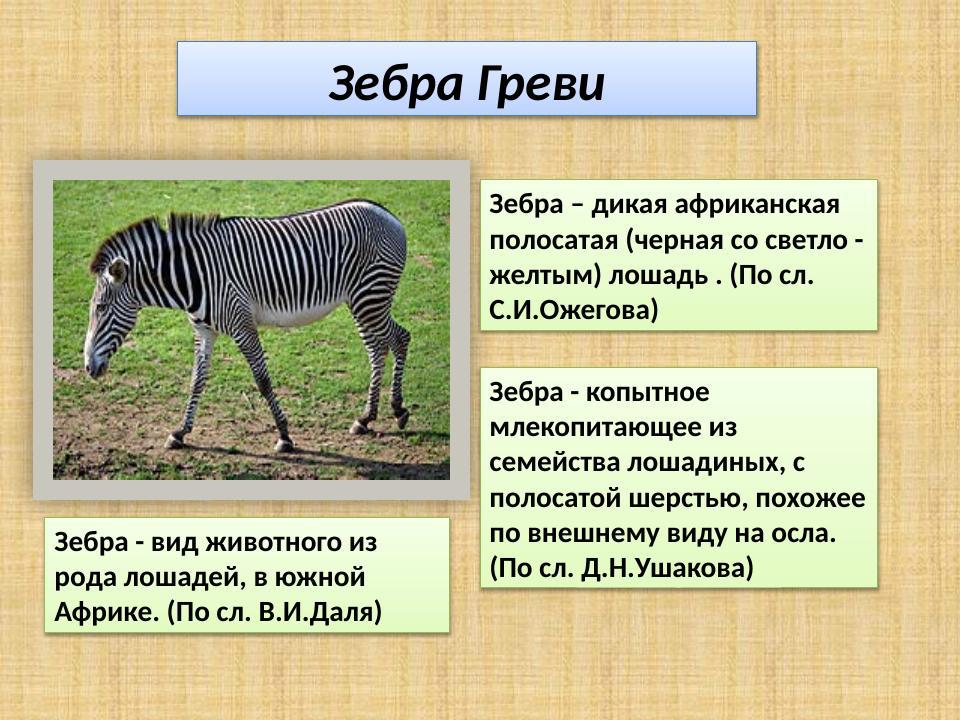 Зебра Греви

Зебра – дикая африканская полосатая (черная со светло - желтым) лошадь . (По сл. С.И.Ожегова)

Зебра - копытное млекопитающее из семейства лошадиных, с полосатой шерстью, похожее по внешнему виду на осла. (По сл. Д.Н.Ушакова)

Зебра - вид животного из рода лошадей, в южной Африке. (По сл. В.И.Даля)